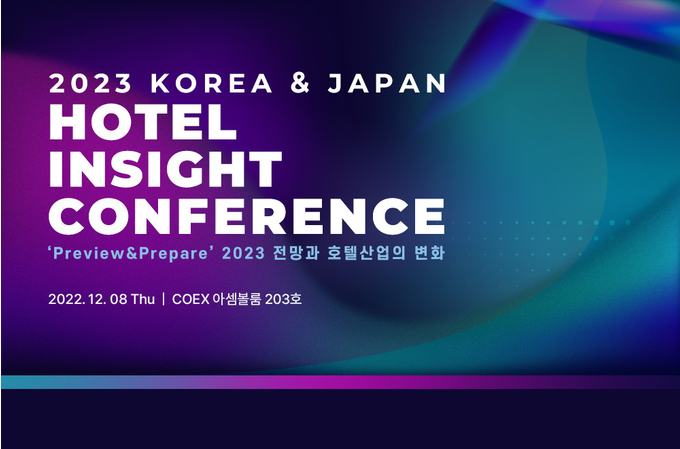 2023 KOREA & JAPAN
HOTEL
INSIGHT
CONFERENCE
'Preview&Prepare' 2023 전망과 호텔산업의 변화

2022. 12. 08 Thu | COEX 아셈볼룸 203호